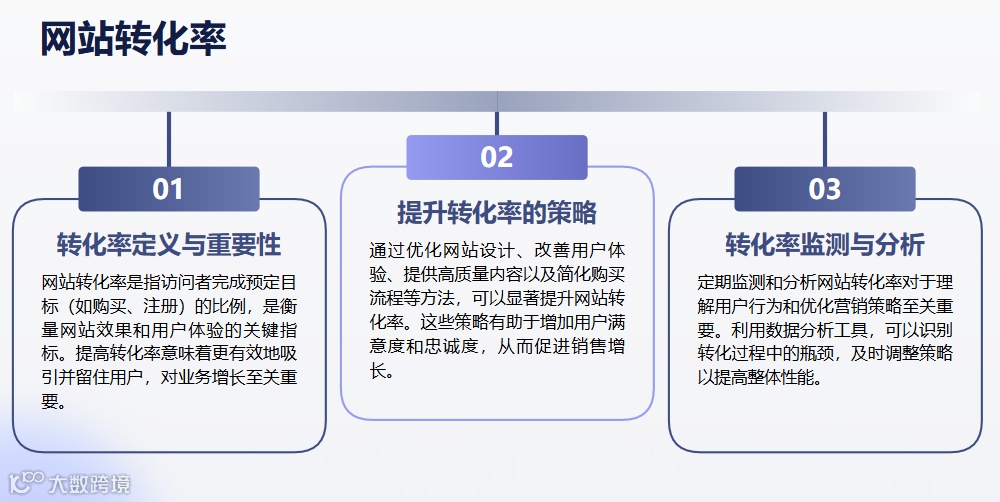 网站转化率

01

转化率定义与重要性

网站转化率是指访问者完成预定目标（如购买、注册）的比例，是衡量网站效果和用户体验的关键指标。提高转化率意味着更有效地吸引并留住用户，对业务增长至关重要。

02

提升转化率的策略

通过优化网站设计、改善用户体验、提供高质量内容以及简化购买流程等方法，可以显著提升网站转化率。这些策略有助于增加用户满意度和忠诚度，从而促进销售增长。

03

转化率监测与分析

定期监测和分析网站转化率对于理解用户行为和优化营销策略至关重要。利用数据分析工具，可以识别转化过程中的瓶颈，及时调整策略以提高整体性能。

大数跨境